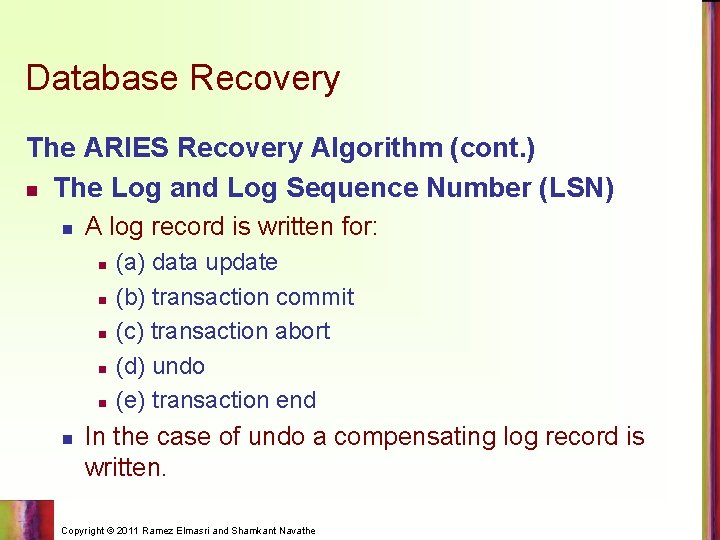 Database Recovery

The ARIES Recovery Algorithm (cont.)

- The Log and Log Sequence Number (LSN)
  - A log record is written for:
    - (a) data update
    - (b) transaction commit
    - (c) transaction abort
    - (d) undo
    - (e) transaction end
  - In the case of undo a compensating log record is written.

Copyright © 2011 Ramez Elmasri and Shamkant Navathe